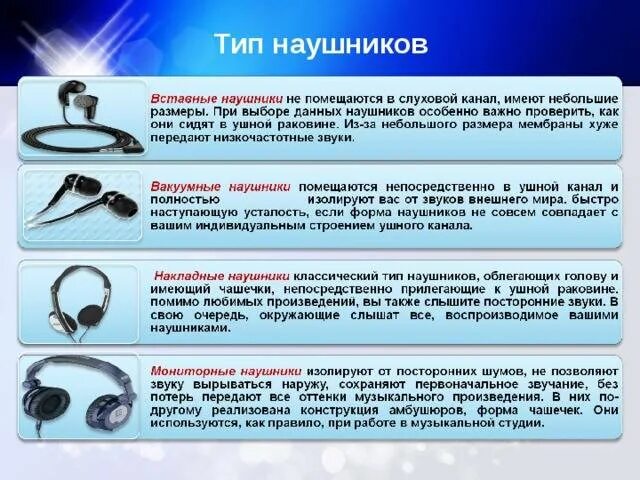 Тип наушников

Вставные наушники не помещаются в слуховой канал, имеют небольшие размеры. При выборе данных наушников особенно важно проверить, как они сидят в ушной раковине. Из-за небольшого размера мембраны хуже передают низкочастотные звуки.

Вакуумные наушники помещаются непосредственно в ушной канал и полностью изолируют вас от звуков внешнего мира. быстро наступающую усталость, если форма наушников не совсем совпадает с вашим индивидуальным строением ушного канала.

Накладные наушники классический тип наушников, облегающих голову и имеющий чашечки, непосредственно прилегающие к ушной раковине. помимо любимых произведений, вы также слышите посторонние звуки. В свою очередь, окружающие слышат все, воспроизводимое вашими наушниками.

Мониторные наушники изолируют от посторонних шумов, не позволяют звуку вырываться наружу, сохраняют первоначальное звучание, без потерь передают все оттенки музыкального произведения. В них по-другому реализована конструкция амбушюров, форма чашечек. Они используются, как правило, при работе в музыкальной студии.